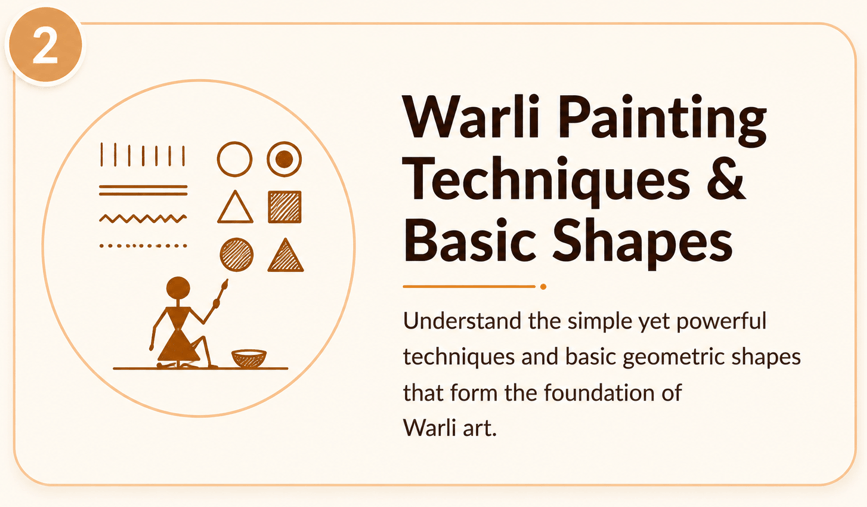 2

Warli Painting Techniques & Basic Shapes

Understand the simple yet powerful techniques and basic geometric shapes that form the foundation of Warli art.